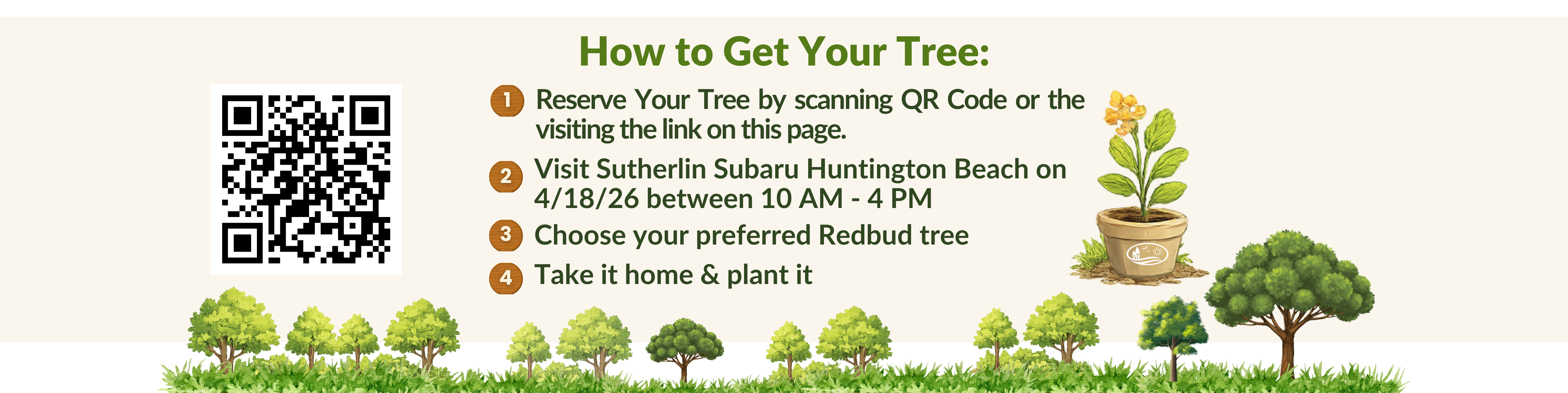 How to Get Your Tree:

1 Reserve Your Tree by scanning QR Code or the visiting the link on this page.

2 Visit Sutherlin Subaru Huntington Beach on 4/18/26 between 10 AM - 4 PM

3 Choose your preferred Redbud tree

4 Take it home & plant it